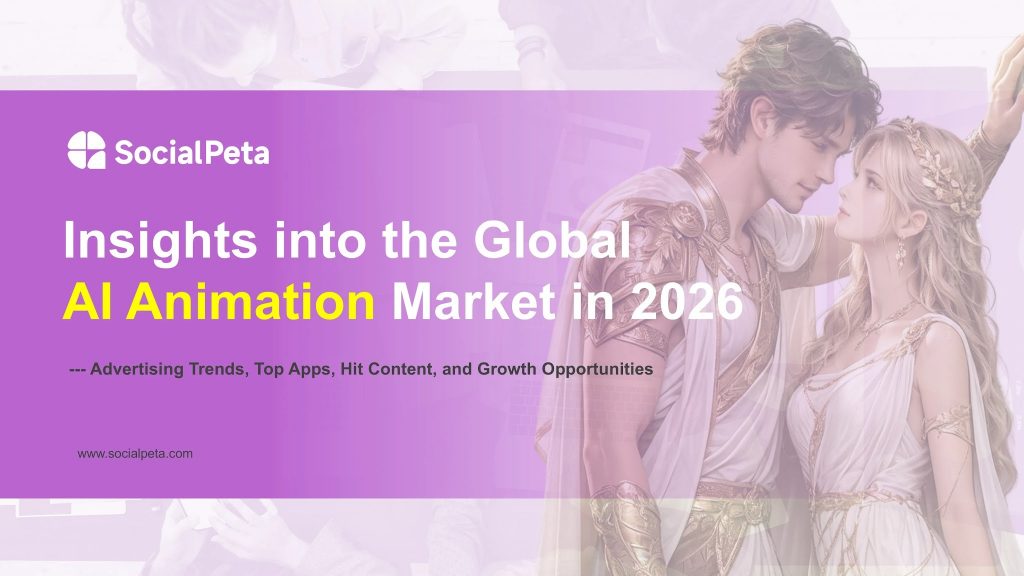 SocialPeta

Insights into the Global AI Animation Market in 2026

--- Advertising Trends, Top Apps, Hit Content, and Growth Opportunities

www.socialpeta.com